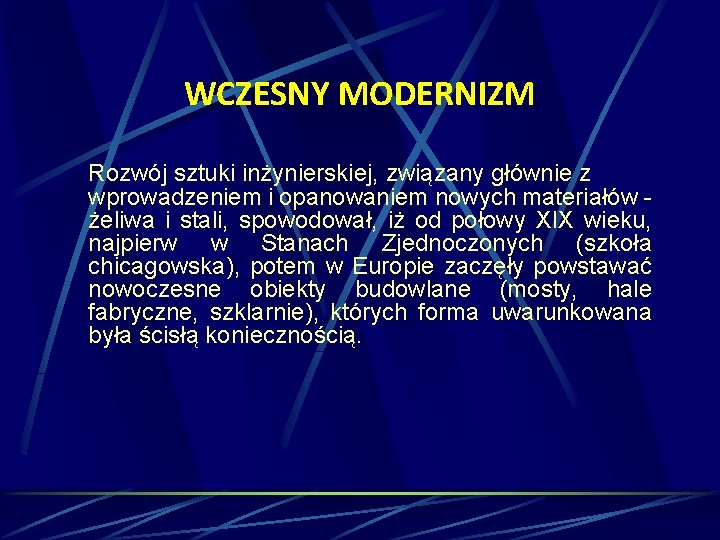 WCZESNY MODERNIZM

Rozwój sztuki inżynierskiej, związany głównie z wprowadzeniem i opanowaniem nowych materiałów - żeliwa i stali, spowodował, iż od połowy XIX wieku, najpierw w Stanach Zjednoczonych (szkoła chicagowska), potem w Europie zaczęły powstawać nowoczesne obiekty budowlane (mosty, hale fabryczne, szklarnie), których forma uwarunkowana była ścisłą koniecznością.